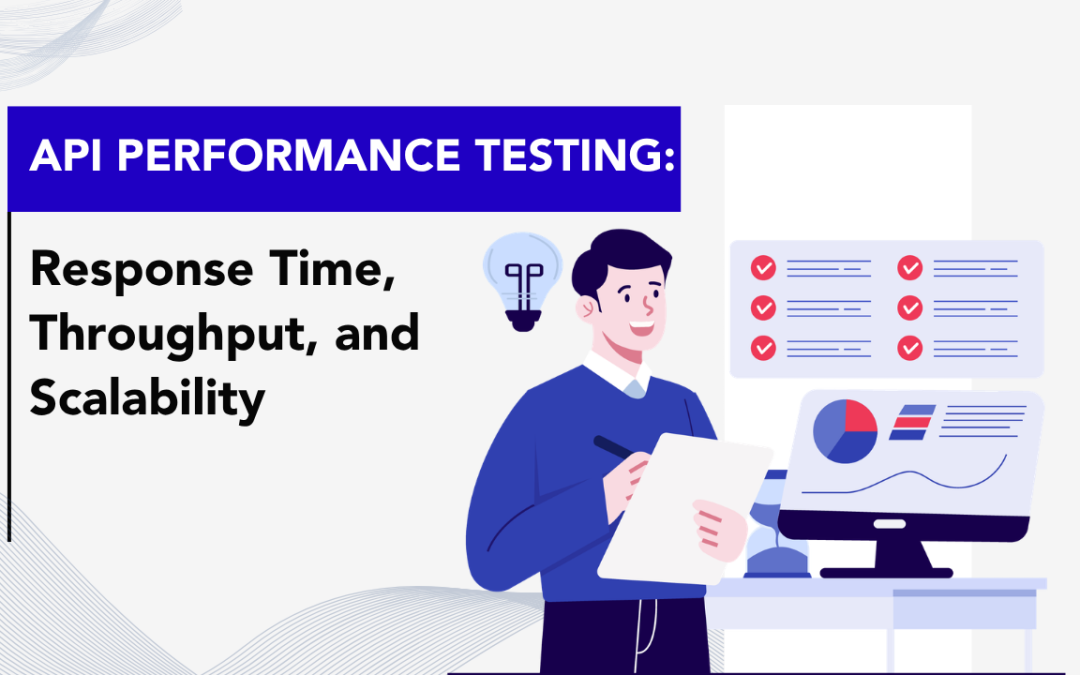 API PERFORMANCE TESTING:

Response Time, Throughput, and Scalability